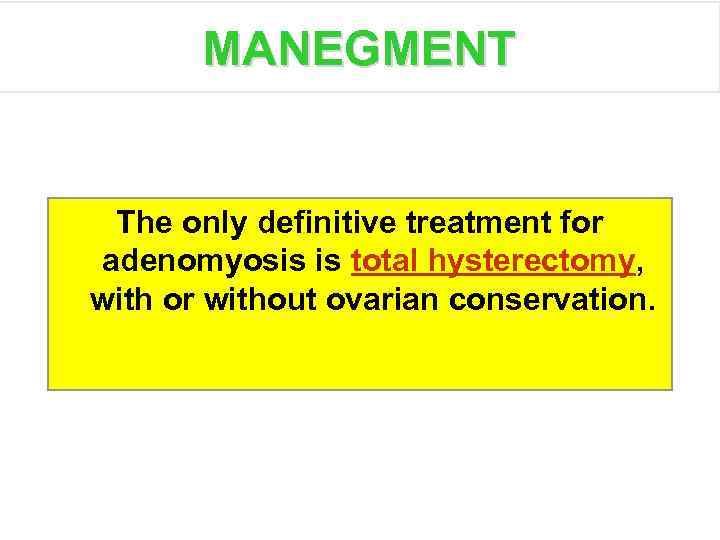 MANEGMENT

The only definitive treatment for adenomyosis is total hysterectomy, with or without ovarian conservation.